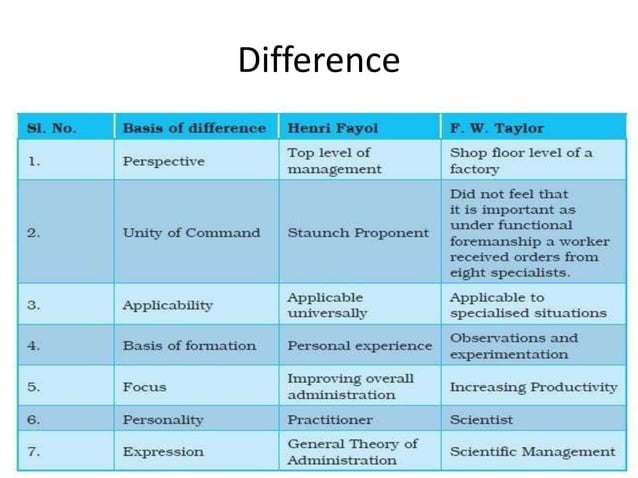 Difference

| Sl. No. | Basis of difference | Henri Fayol | F. W. Taylor |
|---|---|---|---|
| 1. | Perspective | Top level of management | Shop floor level of a factory |
| 2. | Unity of Command | Staunch Proponent | Did not feel that it is important as under functional foremanship a worker received orders from eight specialists. |
| 3. | Applicability | Applicable universally | Applicable to specialised situations |
| 4. | Basis of formation | Personal experience | Observations and experimentation |
| 5. | Focus | Improving overall administration | Increasing Productivity |
| 6. | Personality | Practitioner | Scientist |
| 7. | Expression | General Theory of Administration | Scientific Management |